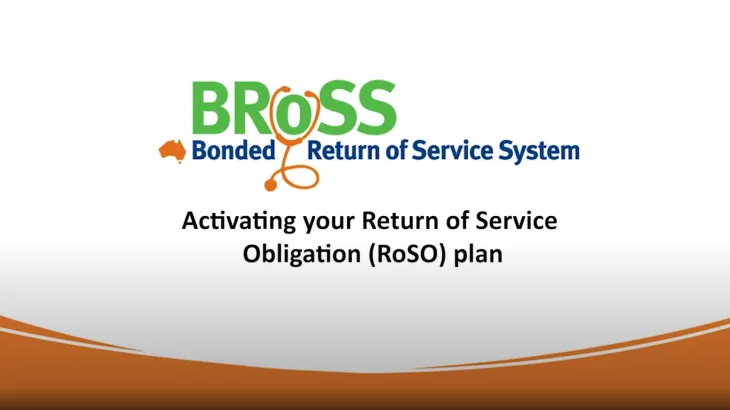 BRoSS
Bonded Return of Service System

Activating your Return of Service Obligation (RoSO) plan